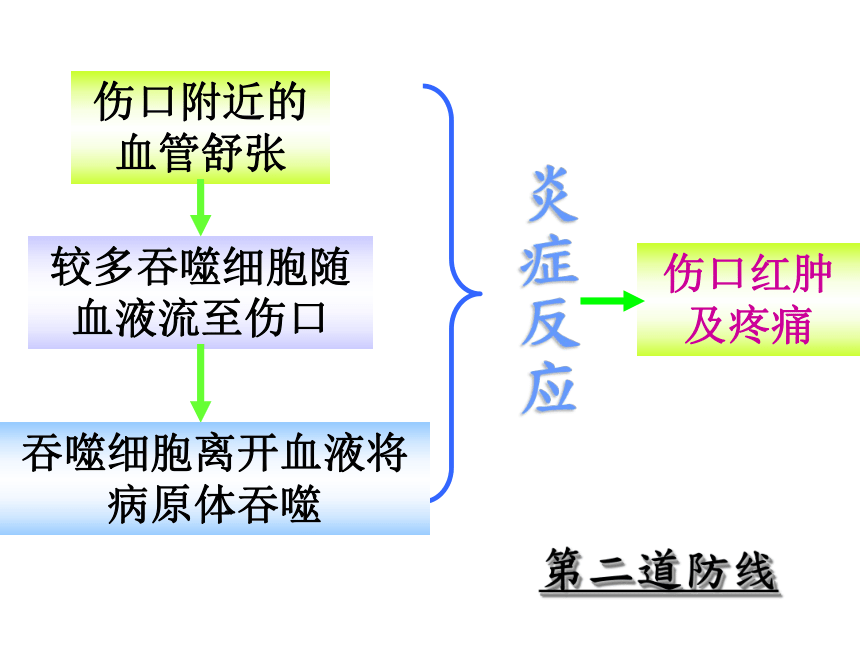 伤口附近的血管舒张

较多吞噬细胞随血液流至伤口

吞噬细胞离开血液将病原体吞噬

炎症反应

伤口红肿及疼痛

第二道防线